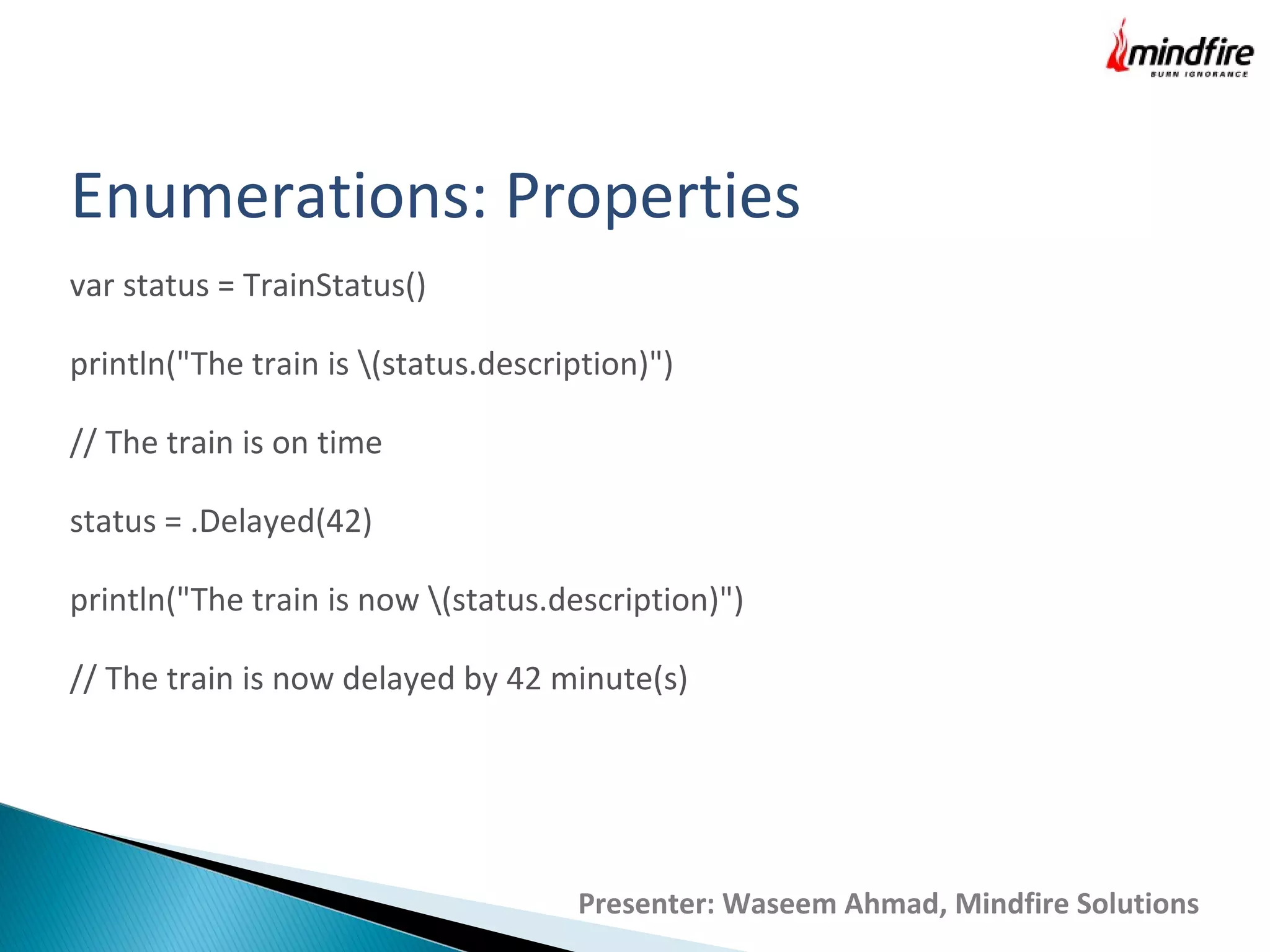 mindfire
BURN IGNORANCE

Enumerations: Properties

var status = TrainStatus()

println("The train is \(status.description)")

// The train is on time

status = .Delayed(42)

println("The train is now \(status.description)")

// The train is now delayed by 42 minute(s)

Presenter: Waseem Ahmad, Mindfire Solutions